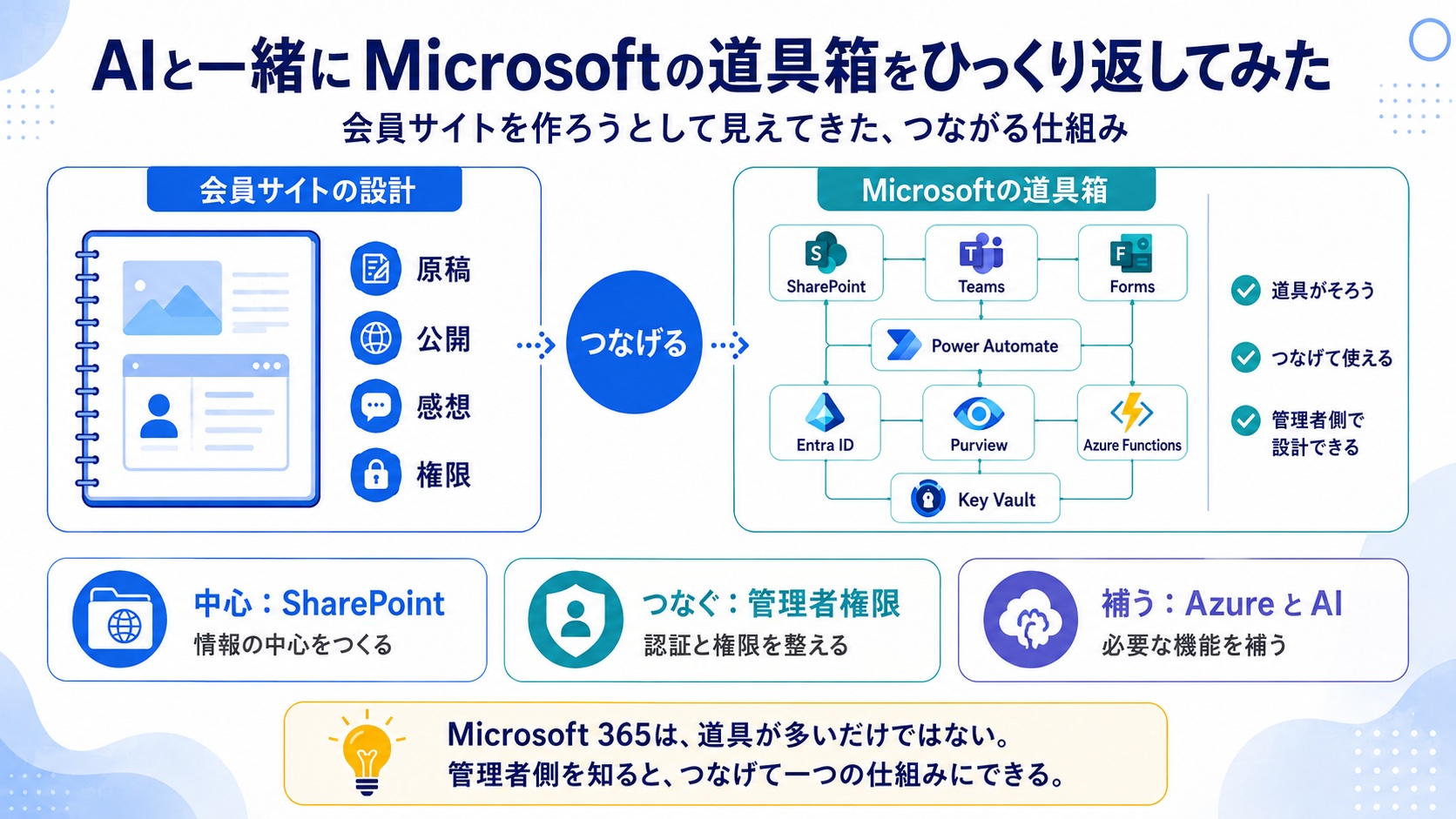 AIと一緒にMicrosoftの道具箱をひっくり返してみた

会員サイトを作ろうとして見えてきた、つながる仕組み

会員サイトの設計

原稿

公開

感想

権限

つなげる

Microsoftの道具箱

SharePoint

Teams

Forms

Power Automate

Entra ID

Purview

Azure Functions

Key Vault

道具がそろう

つなげて使える

管理者側で設計できる

中心：SharePoint
情報の中心をつくる

つなぐ：管理者権限
認証と権限を整える

補う：AzureとAI
必要な機能を補う

Microsoft 365は、道具が多いだけではない。
管理者側を知ると、つなげて一つの仕組みにできる。